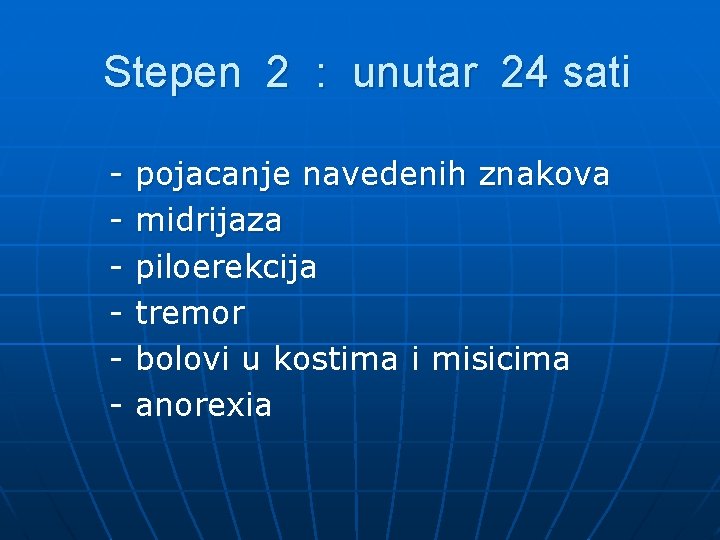 Stepen 2 : unutar 24 sati

- pojacanje navedenih znakova
- midrijaza
- piloerekcija
- tremor
- bolovi u kostima i misicima
- anorexia